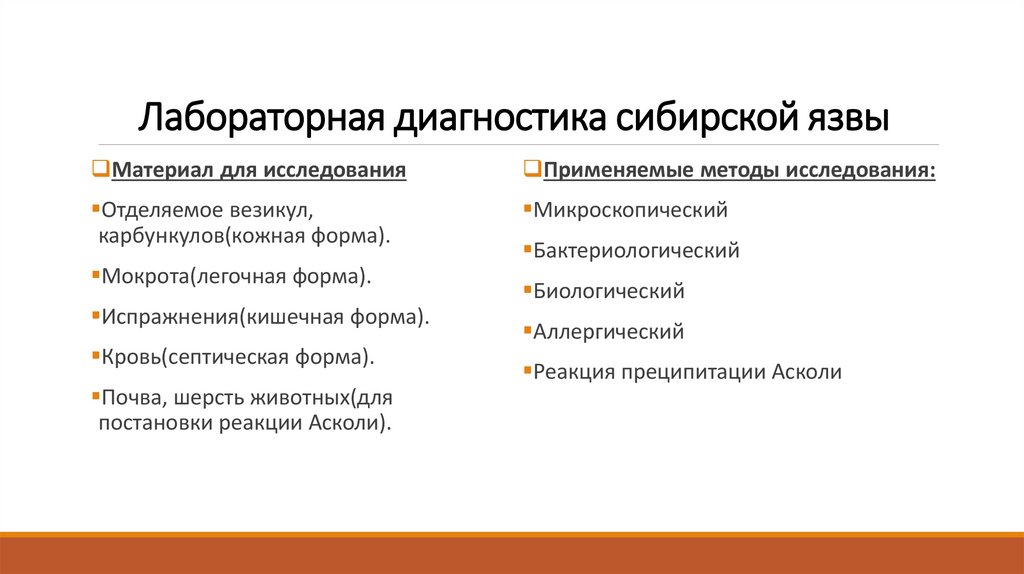 Лабораторная диагностика сибирской язвы

Материал для исследования

Отделяемое везикул, карбункулов(кожная форма).

Мокрота(легочная форма).

Испражнения(кишечная форма).

Кровь(септическая форма).

Почва, шерсть животных(для постановки реакции Асколи).

Применяемые методы исследования:

Микроскопический

Бактериологический

Биологический

Аллергический

Реакция преципитации Асколи